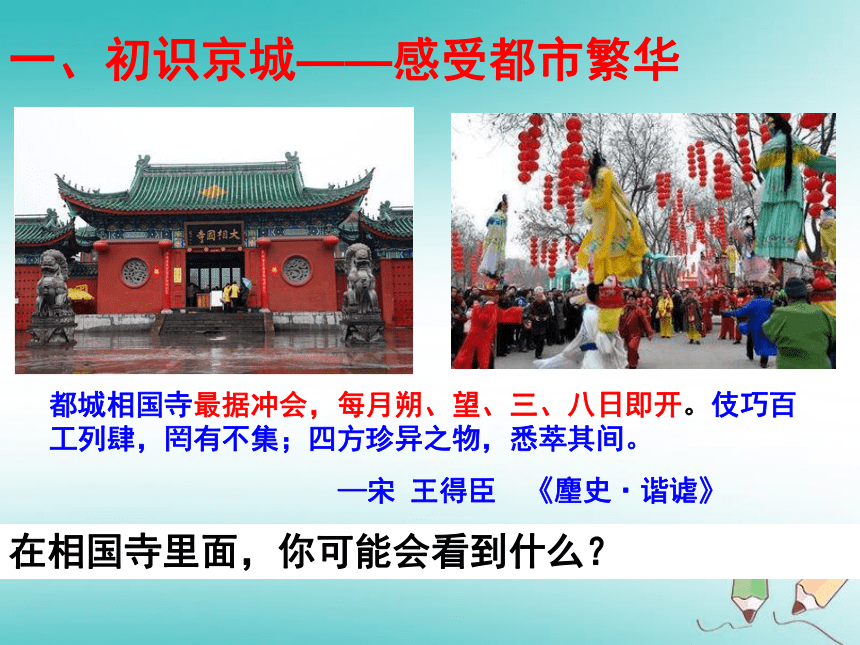 一、初识京城——感受都市繁华

大相国寺

都城相国寺最据冲会，每月朔、望、三、八日即开。伎巧百工列肆，罔有不集；四方珍异之物，悉萃其间。

—宋 王得臣 《麈史·谐谑》

在相国寺里面，你可能会看到什么？